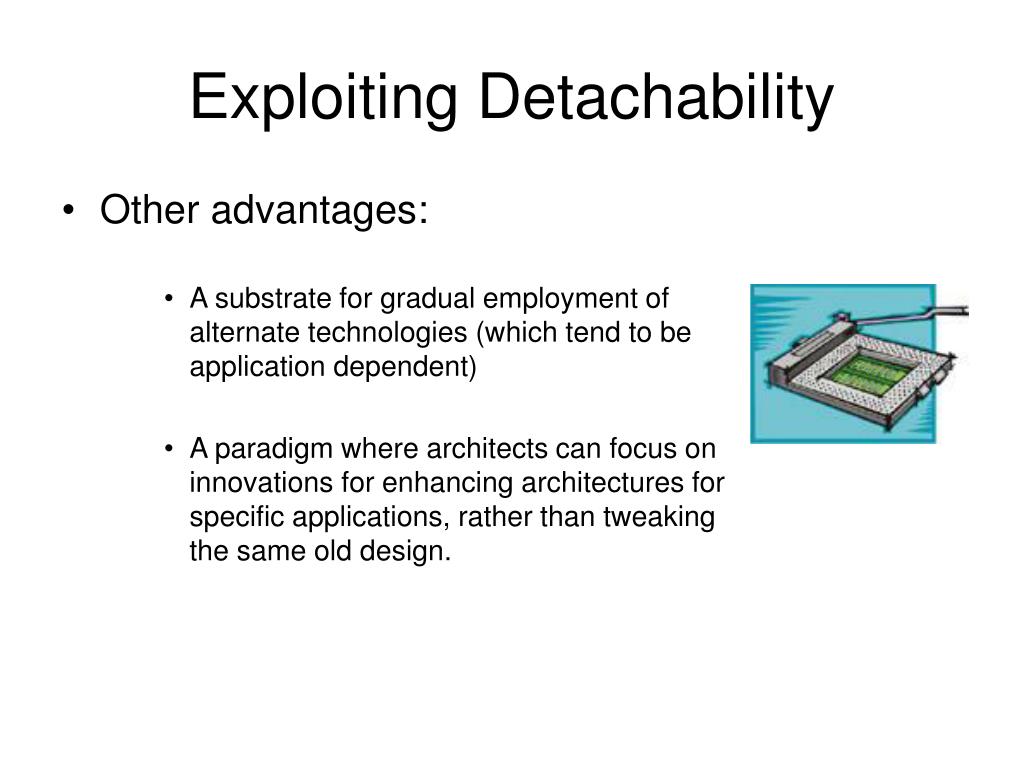 Exploiting Detachability

• Other advantages:

• A substrate for gradual employment of alternate technologies (which tend to be application dependent)

• A paradigm where architects can focus on innovations for enhancing architectures for specific applications, rather than tweaking the same old design.